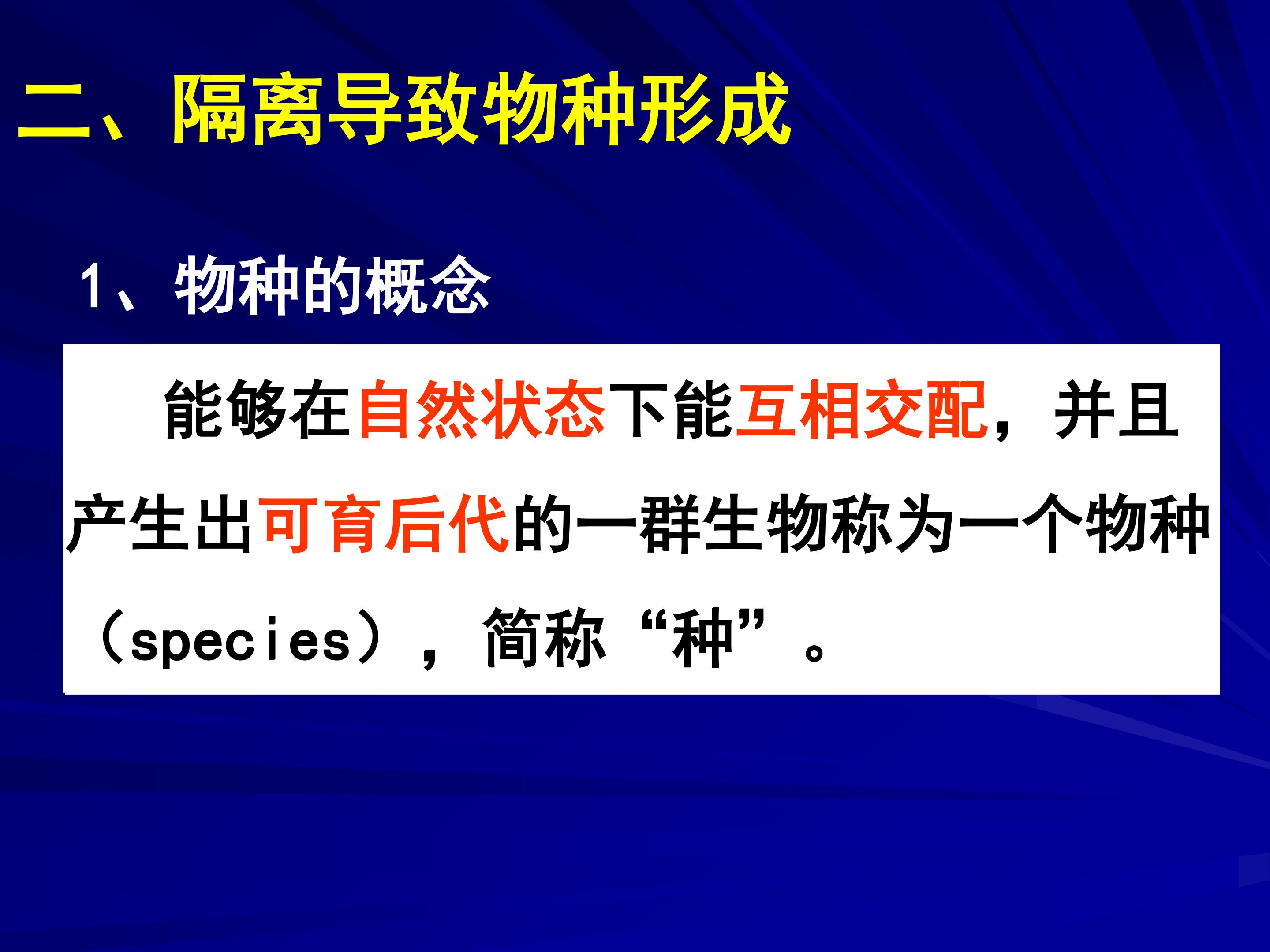 二、隔离导致物种形成

1、物种的概念

能够在自然状态下能互相交配，并且产生出可育后代的一群生物称为一个物种（species），简称“种”。